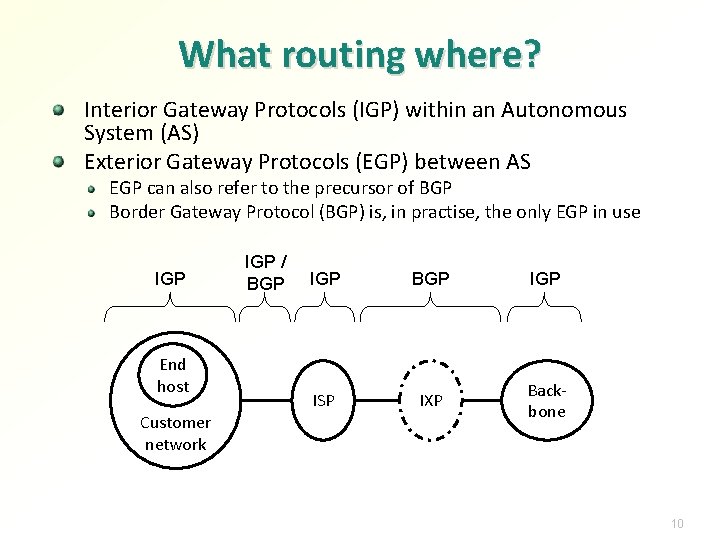 What routing where?

Interior Gateway Protocols (IGP) within an Autonomous System (AS)

Exterior Gateway Protocols (EGP) between AS

EGP can also refer to the precursor of BGP

Border Gateway Protocol (BGP) is, in practise, the only EGP in use

IGP

IGP / BGP

IGP

BGP

IGP

End host

Customer network

ISP

IXP

Back-bone

10